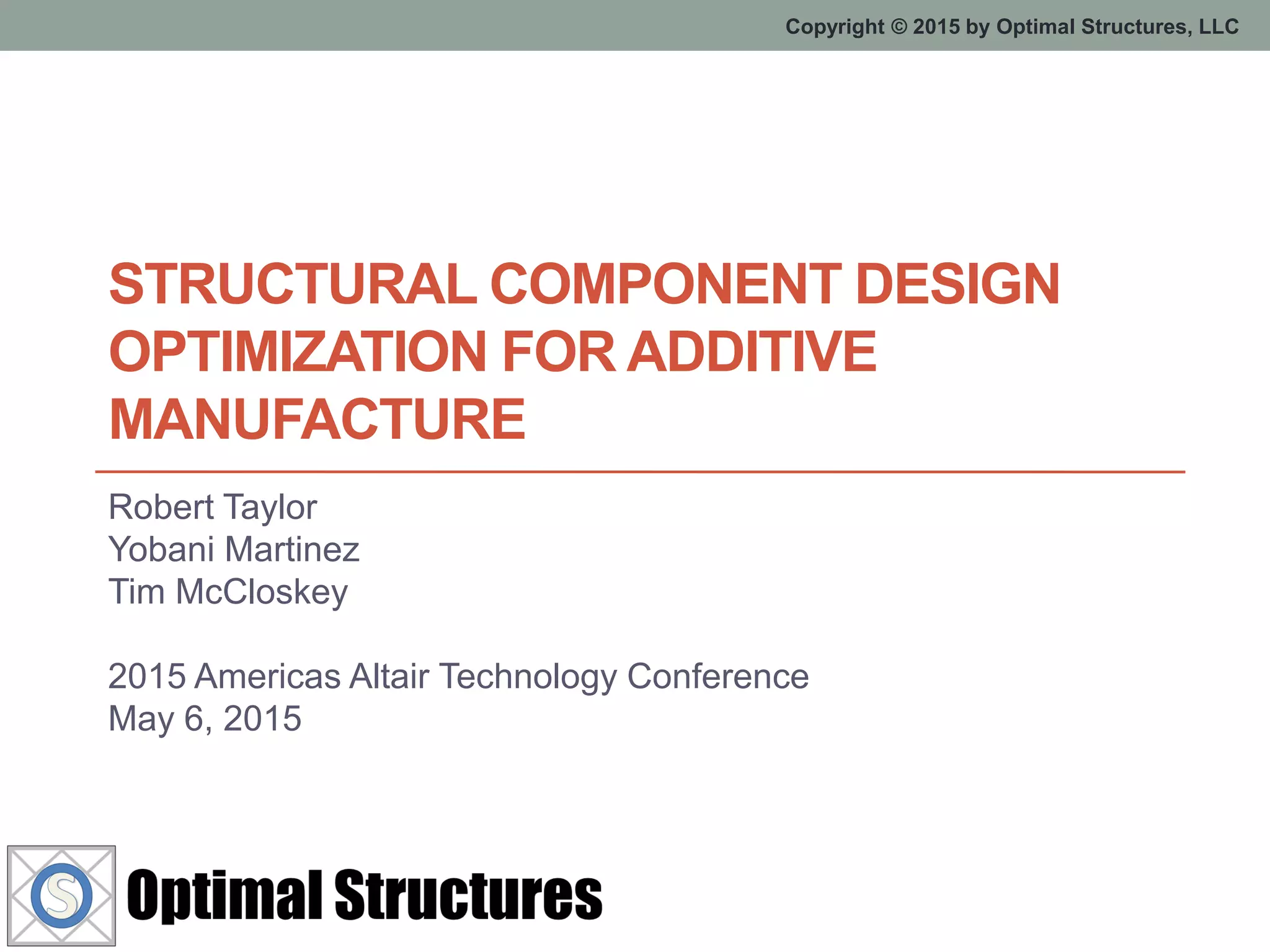 Copyright © 2015 by Optimal Structures, LLC

STRUCTURAL COMPONENT DESIGN OPTIMIZATION FOR ADDITIVE MANUFACTURE

Robert Taylor
Yobani Martinez
Tim McCloskey

2015 Americas Altair Technology Conference
May 6, 2015

S

Optimal Structures